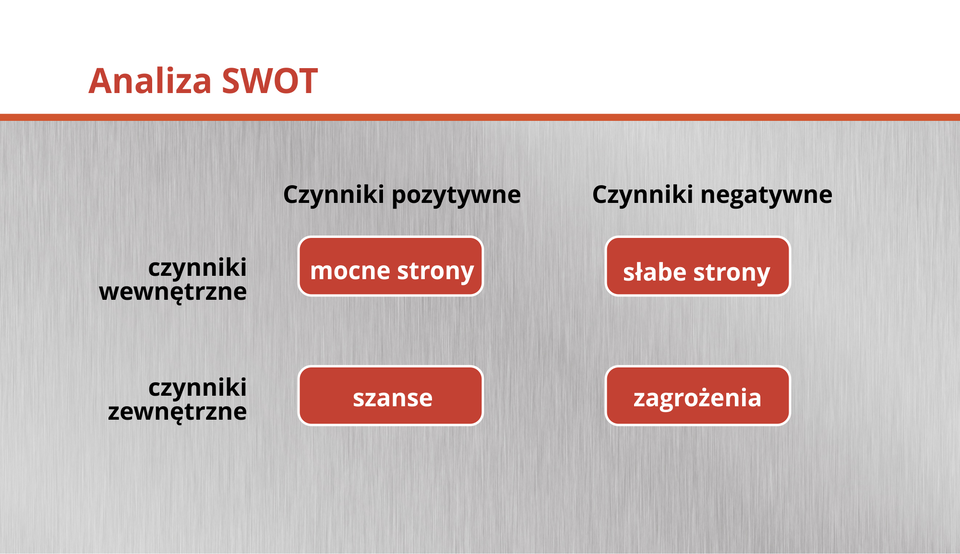 Analiza SWOT

|  | Czynniki pozytywne | Czynniki negatywne |
|---|---|---|
| czynniki wewnętrzne | mocne strony | słabe strony |
| czynniki zewnętrzne | szanse | zagrożenia |